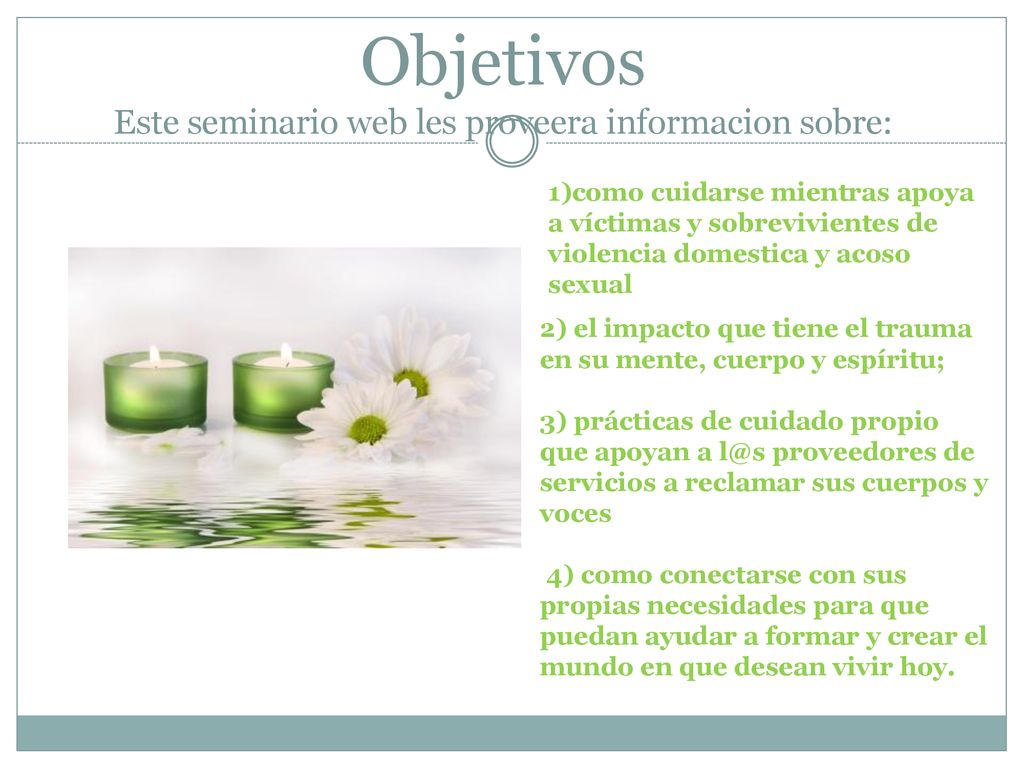 Objetivos

Este seminario web les proveera informacion sobre:

1)como cuidarse mientras apoya a víctimas y sobrevivientes de violencia domestica y acoso sexual

2) el impacto que tiene el trauma en su mente, cuerpo y espíritu;

3) prácticas de cuidado propio que apoyan a l@s proveedores de servicios a reclamar sus cuerpos y voces

4) como conectarse con sus propias necesidades para que puedan ayudar a formar y crear el mundo en que desean vivir hoy.